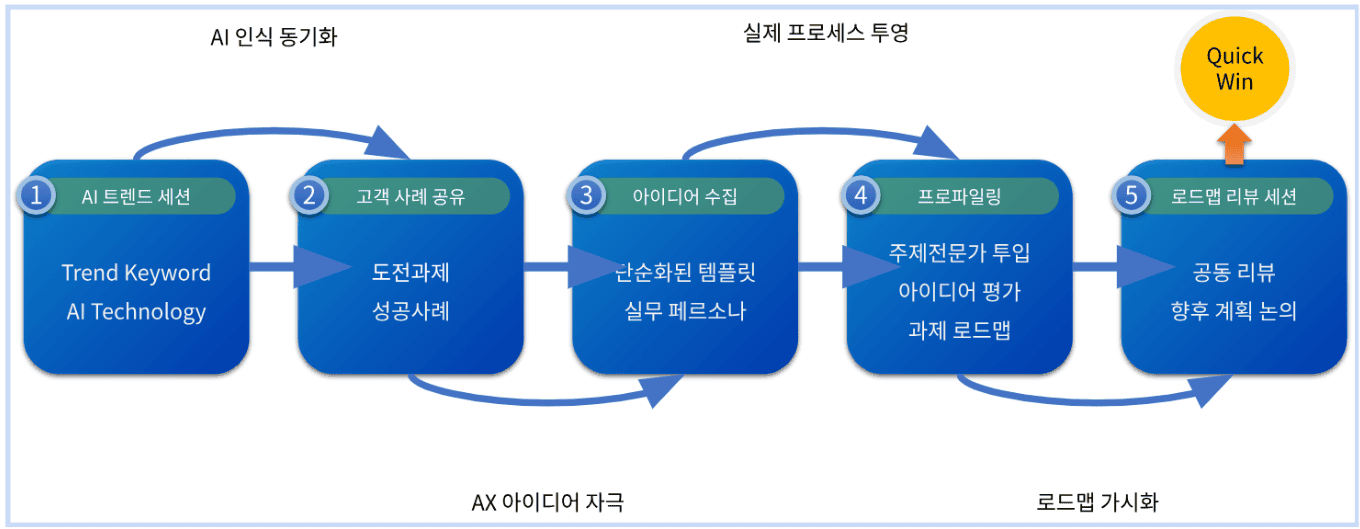 AI 인식 동기화

실제 프로세스 투영

Quick Win

1 AI 트렌드 세션

Trend Keyword
AI Technology

2 고객 사례 공유

도전과제
성공사례

3 아이디어 수집

단순화된 템플릿
실무 페르소나

4 프로파일링

주제전문가 투입
아이디어 평가
과제 로드맵

5 로드맵 리뷰 세션

공동 리뷰
향후 계획 논의

AX 아이디어 자극

로드맵 가시화